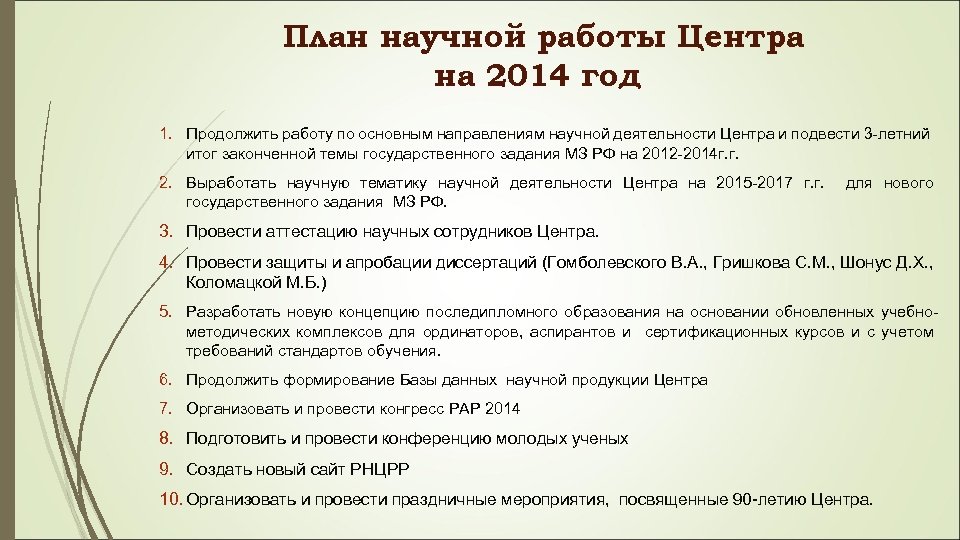 План научной работы Центра
на 2014 год

1. Продолжить работу по основным направлениям научной деятельности Центра и подвести 3-летний итог законченной темы государственного задания МЗ РФ на 2012-2014г.г.

2. Выработать научную тематику научной деятельности Центра на 2015-2017 г.г. для нового государственного задания МЗ РФ.

3. Провести аттестацию научных сотрудников Центра.

4. Провести защиты и апробации диссертаций (Гомболевского В.А., Гришкова С.М., Шонус Д.Х., Коломацкой М.Б.)

5. Разработать новую концепцию последипломного образования на основании обновленных учебно-методических комплексов для ординаторов, аспирантов и сертификационных курсов и с учетом требований стандартов обучения.

6. Продолжить формирование Базы данных научной продукции Центра

7. Организовать и провести конгресс РАР 2014

8. Подготовить и провести конференцию молодых ученых

9. Создать новый сайт РНЦРР

10. Организовать и провести праздничные мероприятия, посвященные 90-летию Центра.